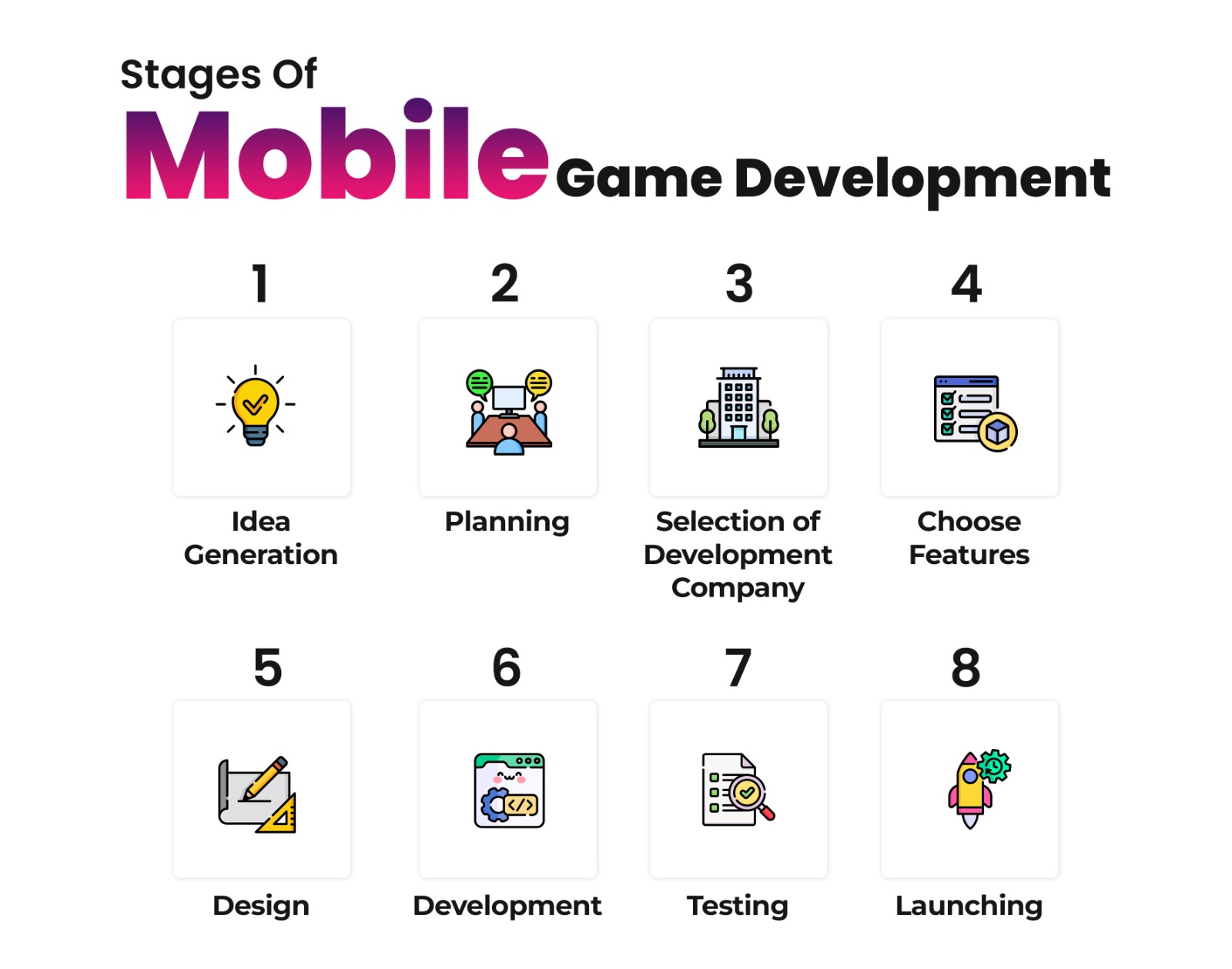 Stages Of
Mobile Game Development

1
Idea Generation

2
Planning

3
Selection of Development Company

4
Choose Features

5
Design

6
Development

7
Testing

8
Launching